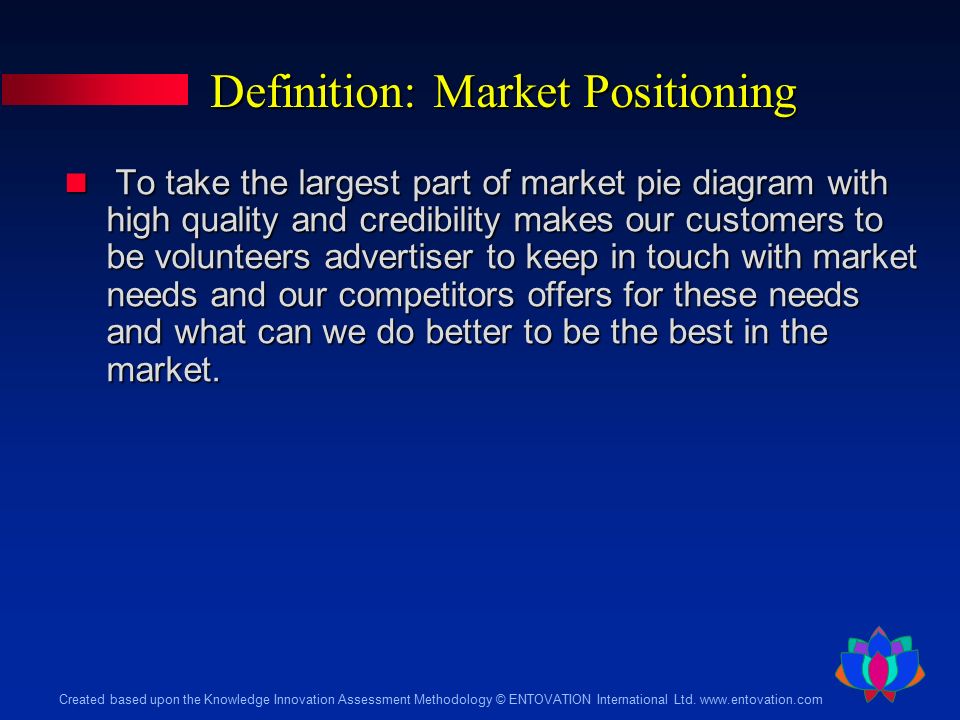 Definition: Market Positioning

To take the largest part of market pie diagram with high quality and credibility makes our customers to be volunteers advertiser to keep in touch with market needs and our competitors offers for these needs and what can we do better to be the best in the market.

Created based upon the Knowledge Innovation Assessment Methodology © ENTOVATION International Ltd. www.entovation.com